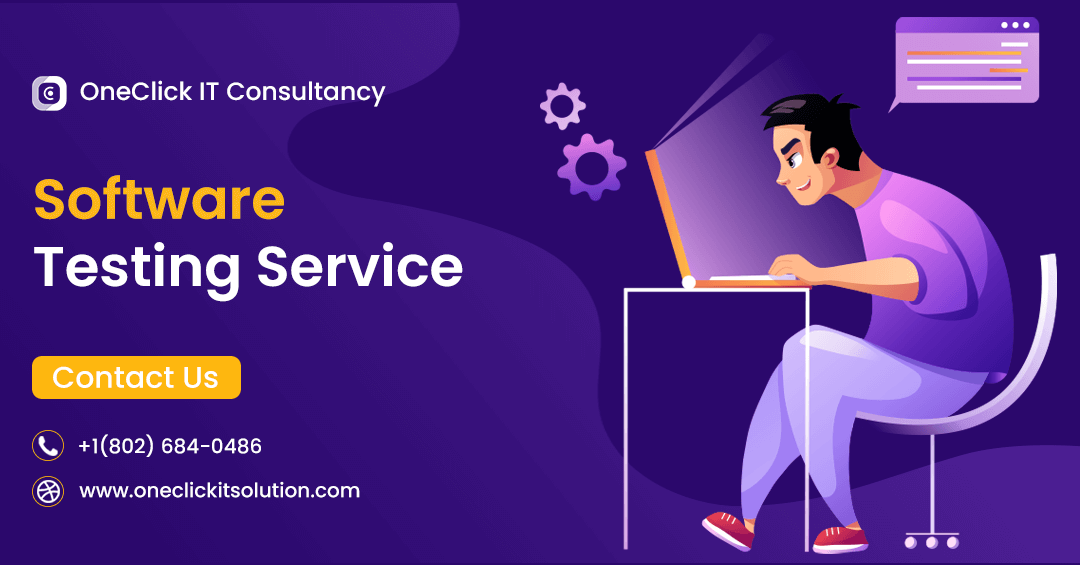 OneClick IT Consultancy

Software
Testing Service

Contact Us

+1(802) 684-0486

www.oneclickitsolution.com